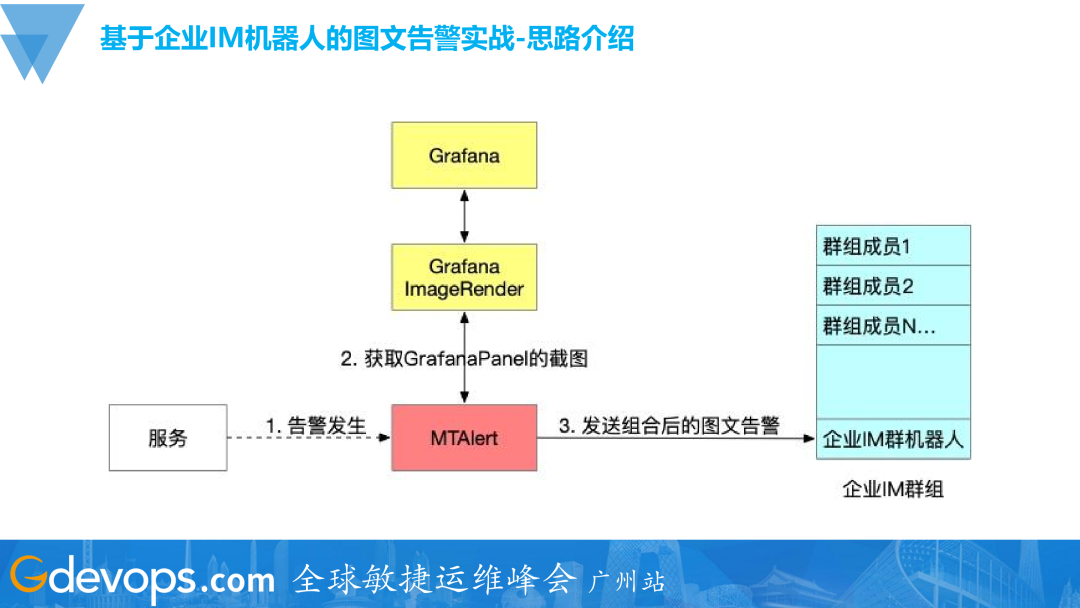 基于企业IM机器人的图文告警实战-思路介绍

Grafana

Grafana ImageRender

2. 获取GrafanaPanel的截图

服务

1. 告警发生

MTAlert

3. 发送组合后的图文告警

群组成员1

群组成员2

群组成员N...

企业IM群机器人

企业IM群组

Gdevops.com 全球敏捷运维峰会 广州站